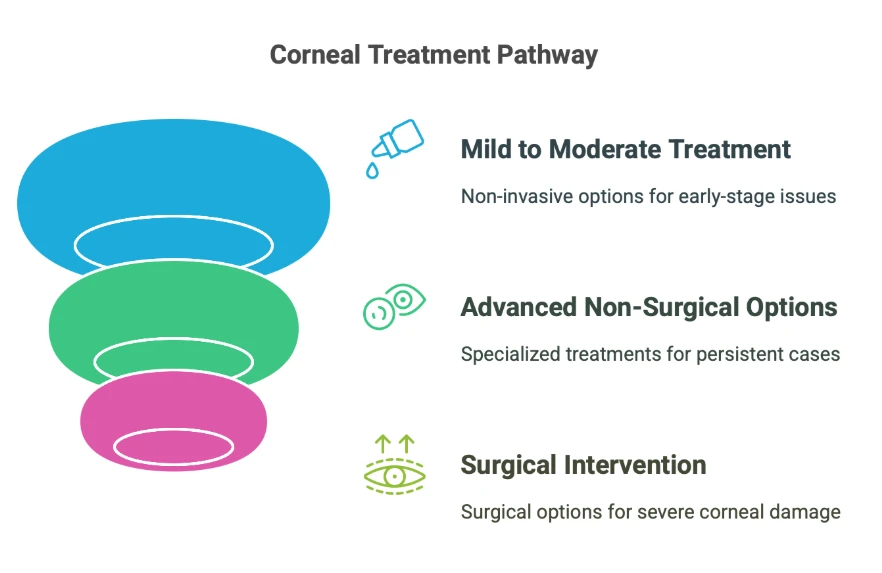 Corneal Treatment Pathway

Mild to Moderate Treatment

Non-invasive options for early-stage issues

Advanced Non-Surgical Options

Specialized treatments for persistent cases

Surgical Intervention

Surgical options for severe corneal damage